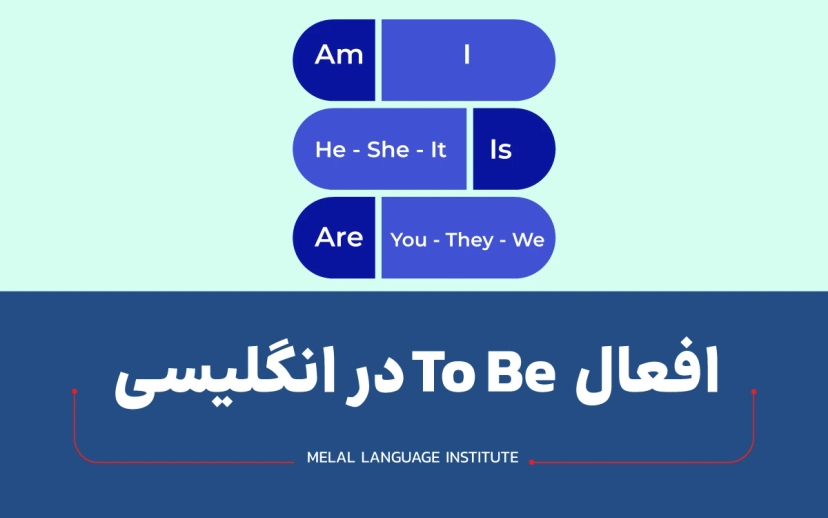 Am I

He - She - It Is

Are You - They - We

افعال To Be در انگلیسی

MELAL LANGUAGE INSTITUTE